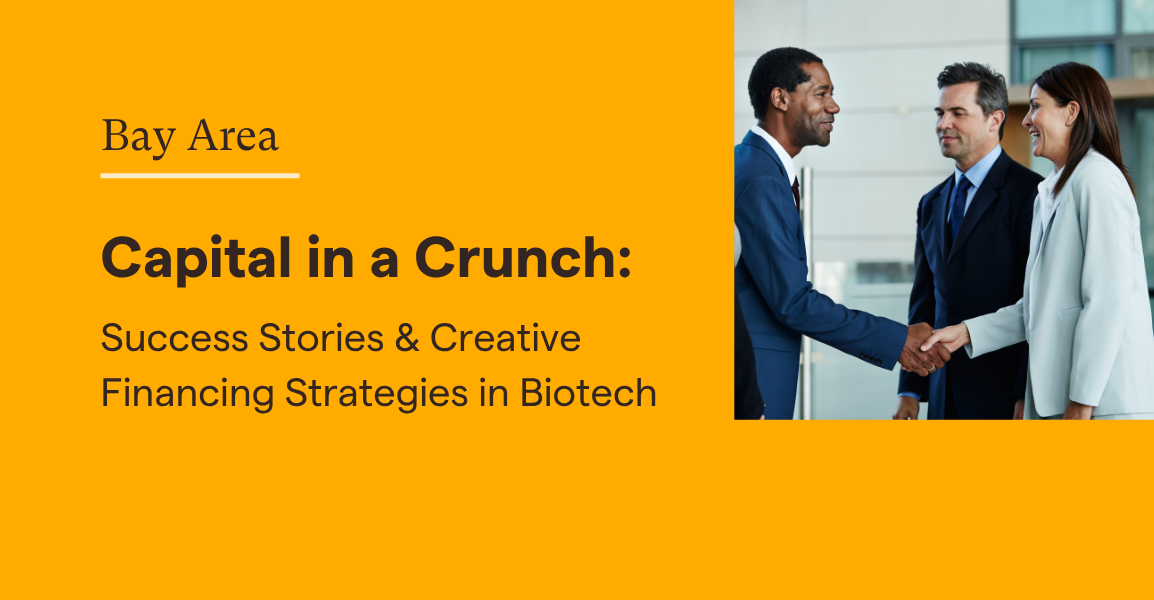 Bay Area

Capital in a Crunch:

Success Stories & Creative Financing Strategies in Biotech